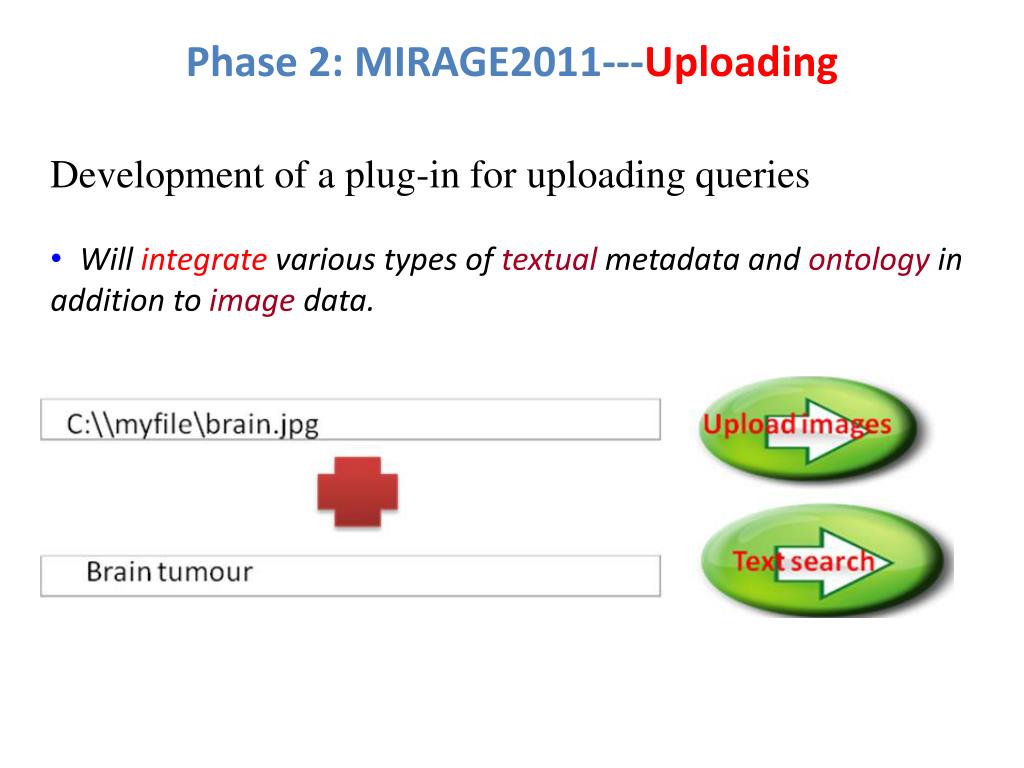 Phase 2: MIRAGE2011---Uploading

Development of a plug-in for uploading queries

• Will integrate various types of textual metadata and ontology in addition to image data.

C:\\myfile\brain.jpg

Upload images

Brain tumour

Text search